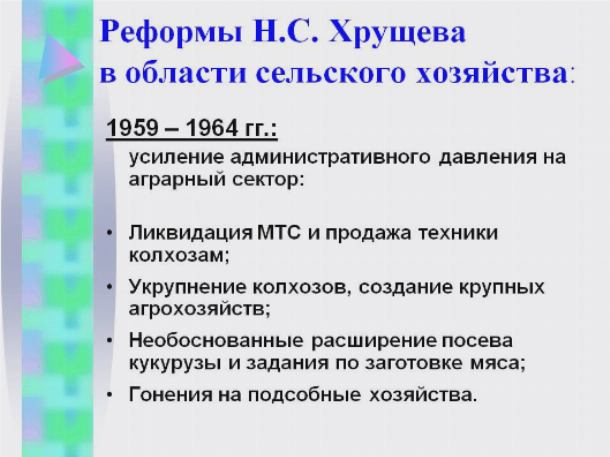 Реформы Н.С. Хрущева в области сельского хозяйства:

1959 – 1964 гг.:

усиление административного давления на аграрный сектор:

• Ликвидация МТС и продажа техники колхозам;
• Укрупнение колхозов, создание крупных агрохозяйств;
• Необоснованные расширение посева кукурузы и задания по заготовке мяса;
• Гонения на подсобные хозяйства.